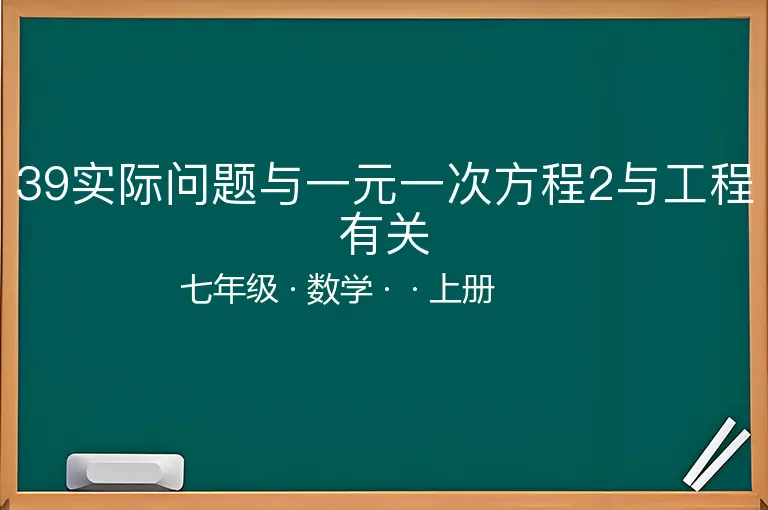 39实际问题与一元一次方程2与工程有关

七年级 · 数学 · · 上册